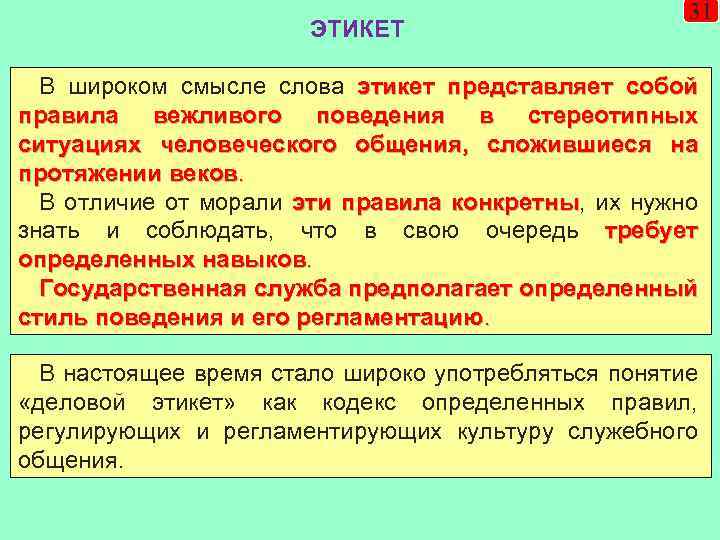 31

ЭТИКЕТ

В широком смысле слова этикет представляет собой правила вежливого поведения в стереотипных ситуациях человеческого общения, сложившиеся на протяжении веков.

В отличие от морали эти правила конкретны, их нужно знать и соблюдать, что в свою очередь требует определенных навыков.

Государственная служба предполагает определенный стиль поведения и его регламентацию.

В настоящее время стало широко употребляться понятие «деловой этикет» как кодекс определенных правил, регулирующих и регламентирующих культуру служебного общения.